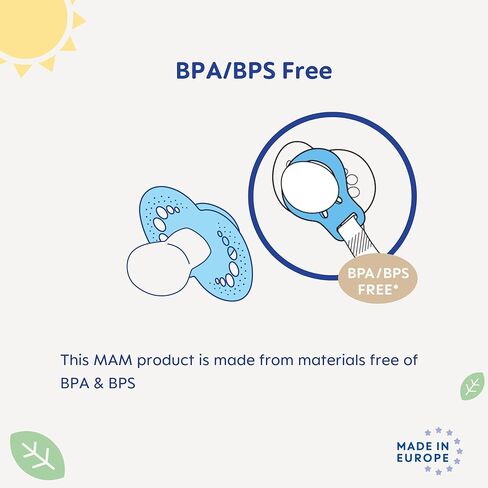 BPA/BPS Free

BPA/BPS FREE*

This MAM product is made from materials free of BPA & BPS

MADE IN EUROPE